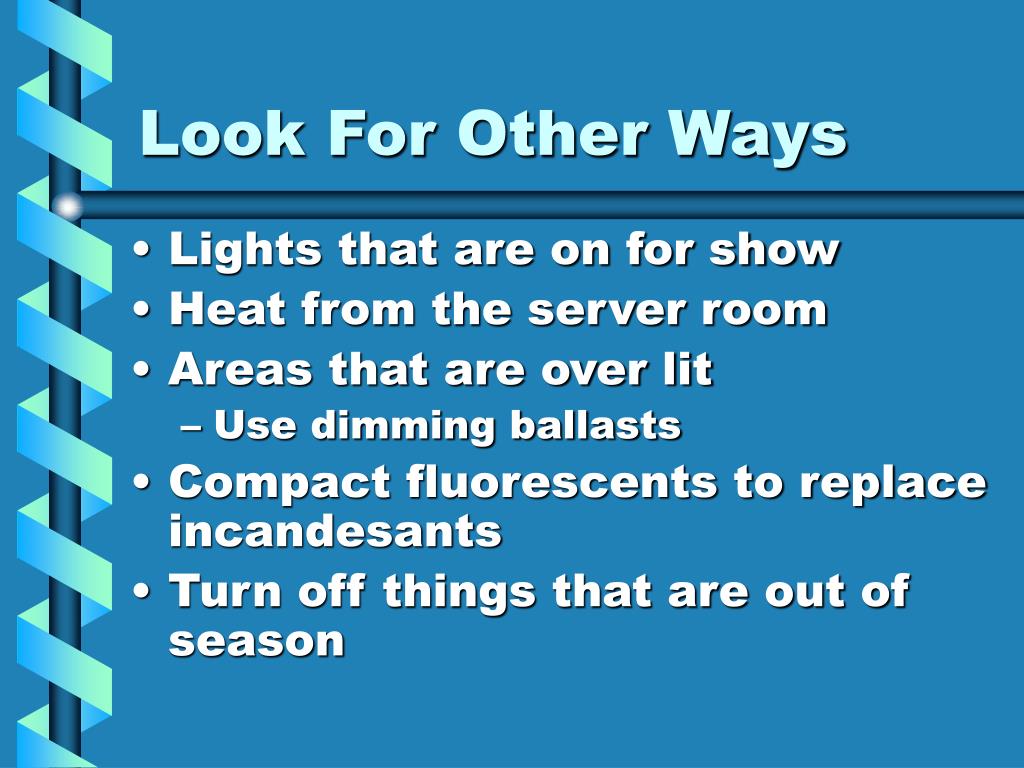 Look For Other Ways

• Lights that are on for show
• Heat from the server room
• Areas that are over lit
– Use dimming ballasts
• Compact fluorescents to replace incandesants
• Turn off things that are out of season